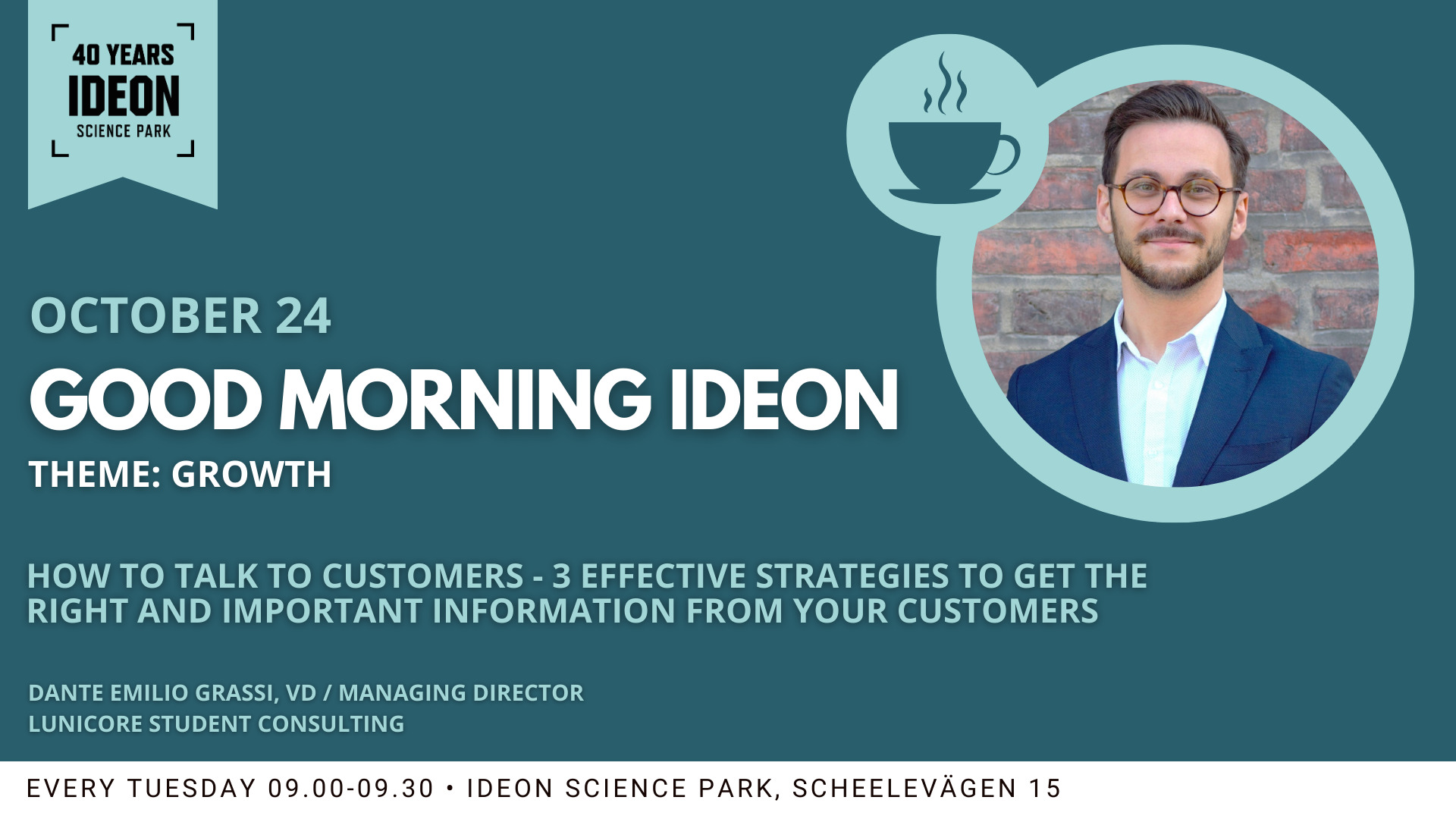 40 YEARS
IDEON
SCIENCE PARK

OCTOBER 24

GOOD MORNING IDEON

THEME: GROWTH

HOW TO TALK TO CUSTOMERS - 3 EFFECTIVE STRATEGIES TO GET THE RIGHT AND IMPORTANT INFORMATION FROM YOUR CUSTOMERS

DANTE EMILIO GRASSI, VD / MANAGING DIRECTOR
LUNICORE STUDENT CONSULTING

EVERY TUESDAY 09.00-09.30 • IDEON SCIENCE PARK, SCHEELEVÄGEN 15